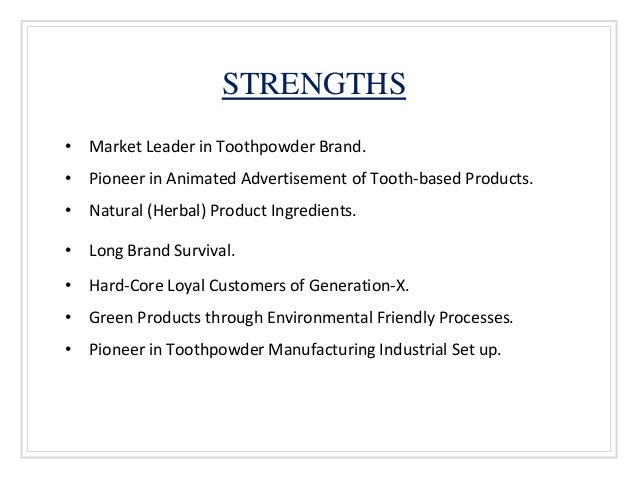 STRENGTHS

• Market Leader in Toothpowder Brand.
• Pioneer in Animated Advertisement of Tooth-based Products.
• Natural (Herbal) Product Ingredients.
• Long Brand Survival.
• Hard-Core Loyal Customers of Generation-X.
• Green Products through Environmental Friendly Processes.
• Pioneer in Toothpowder Manufacturing Industrial Set up.